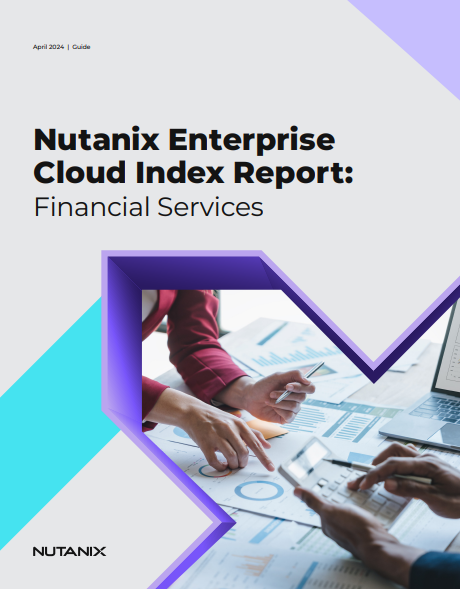 April 2024 | Guide

Nutanix Enterprise Cloud Index Report:
Financial Services

NUTANIX